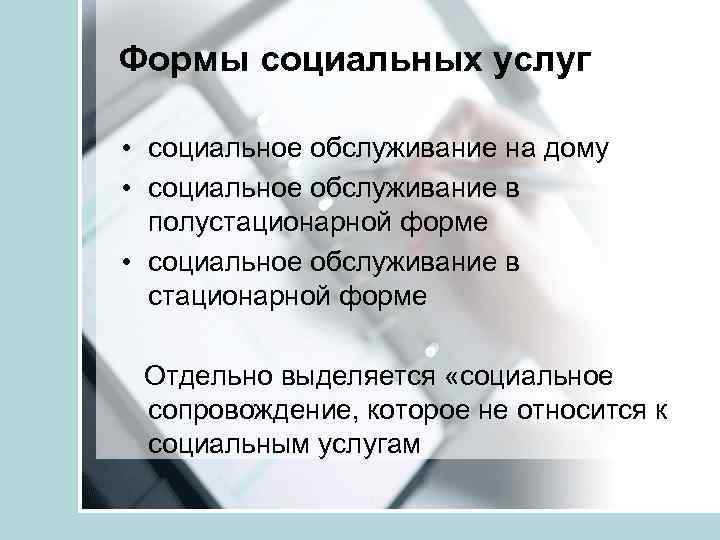 Формы социальных услуг

• социальное обслуживание на дому
• социальное обслуживание в полустационарной форме
• социальное обслуживание в стационарной форме

Отдельно выделяется «социальное сопровождение, которое не относится к социальным услугам